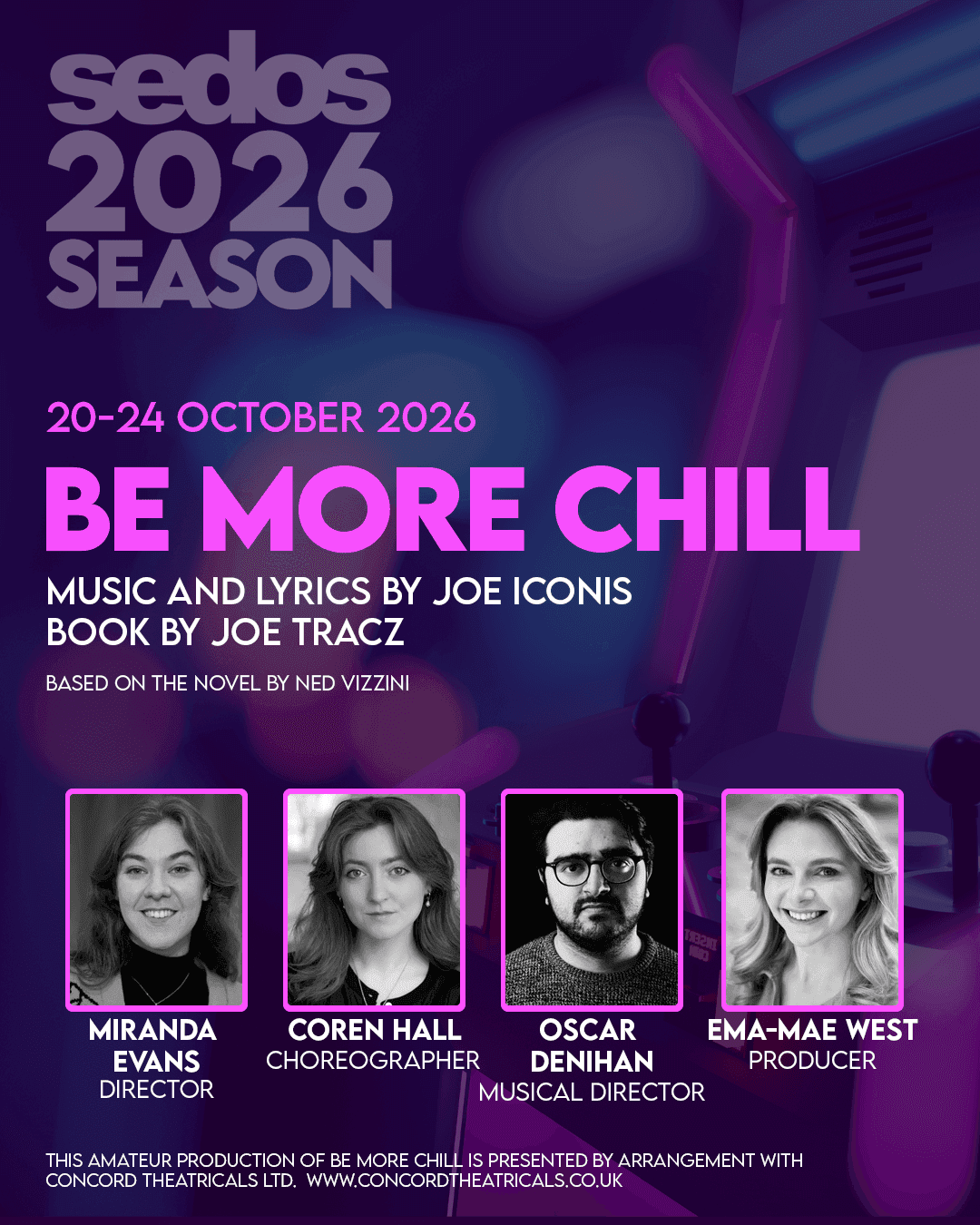 sedos
2026
SEASON

20-24 OCTOBER 2026

BE MORE CHILL

MUSIC AND LYRICS BY JOE ICONIS
BOOK BY JOE TRACZ

BASED ON THE NOVEL BY NED VIZZINI

MIRANDA EVANS
DIRECTOR

COREN HALL
CHOREOGRAPHER

OSCAR DENIHAN
MUSICAL DIRECTOR

EMA-MAE WEST
PRODUCER

THIS AMATEUR PRODUCTION OF BE MORE CHILL IS PRESENTED BY ARRANGEMENT WITH CONCORD THEATRICALS LTD. WWW.CONCORDTHEATRICALS.CO.UK